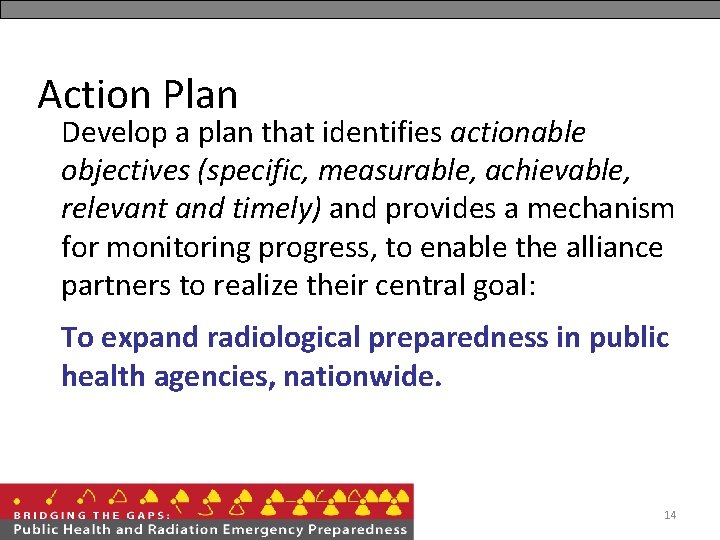 Action Plan

Develop a plan that identifies actionable objectives (specific, measurable, achievable, relevant and timely) and provides a mechanism for monitoring progress, to enable the alliance partners to realize their central goal:

To expand radiological preparedness in public health agencies, nationwide.

BRIDGING THE GAPS:
Public Health and Radiation Emergency Preparedness

14